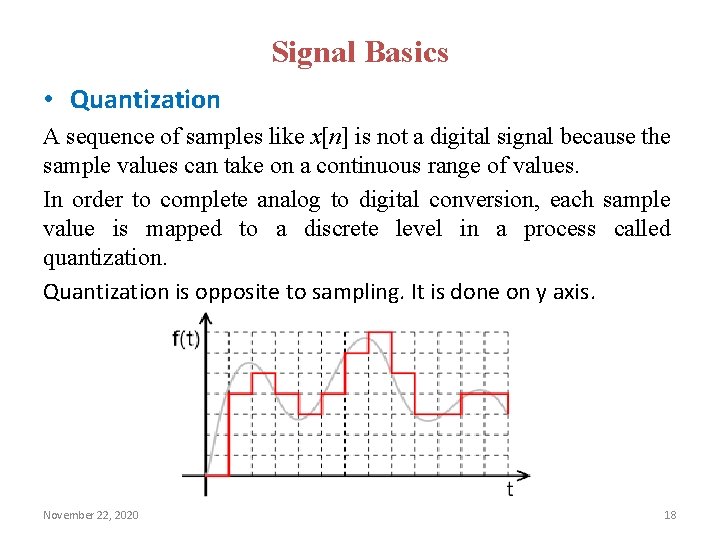 Signal Basics

• Quantization

A sequence of samples like $x[n]$ is not a digital signal because the sample values can take on a continuous range of values.

In order to complete analog to digital conversion, each sample value is mapped to a discrete level in a process called quantization.

Quantization is opposite to sampling. It is done on y axis.

f(t)

t

November 22, 2020

18